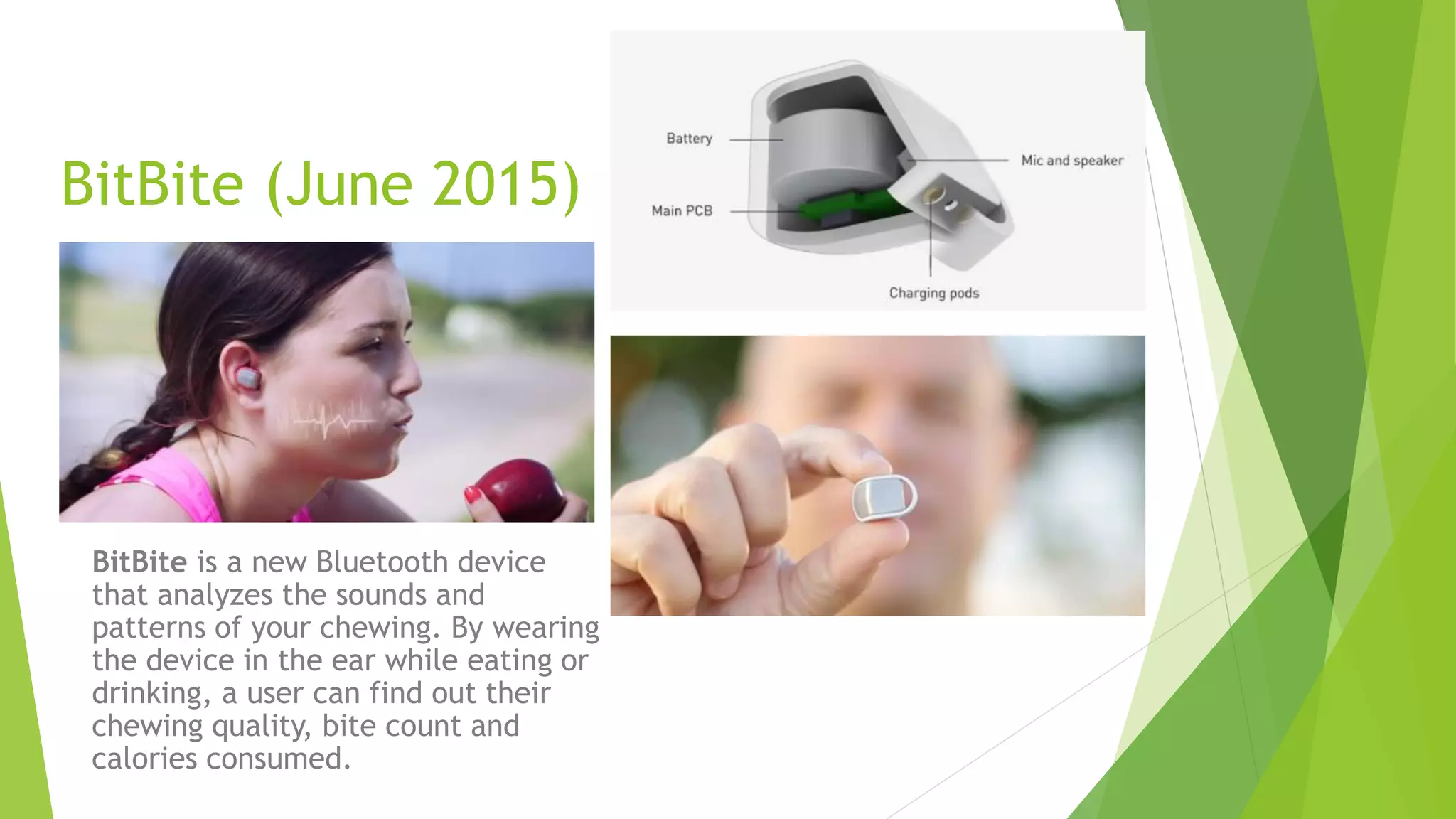 BitBite (June 2015)

Battery

Main PCB

Mic and speaker

Charging pods

BitBite is a new Bluetooth device that analyzes the sounds and patterns of your chewing. By wearing the device in the ear while eating or drinking, a user can find out their chewing quality, bite count and calories consumed.